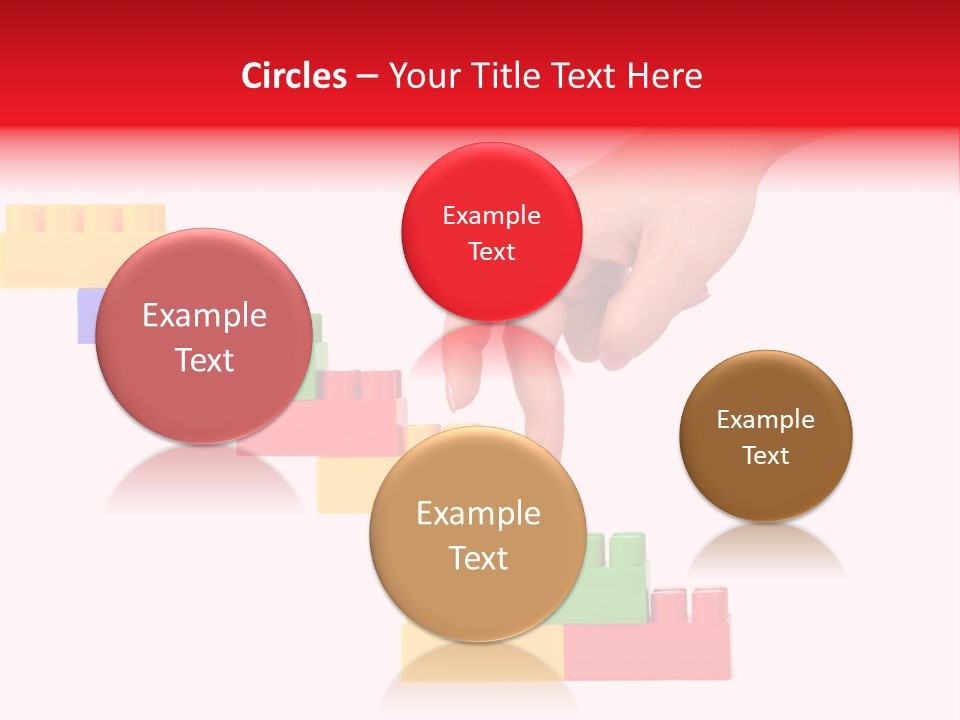 Circles – Your Title Text Here

Example Text

Example Text

Example Text

Example Text